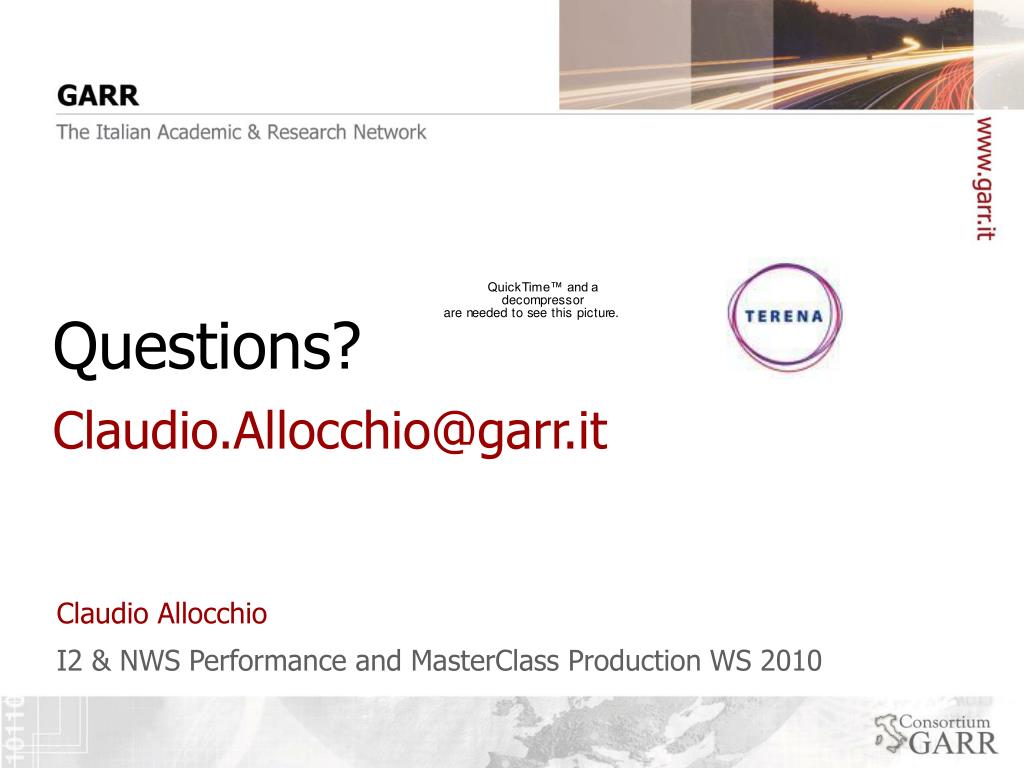 GARR
The Italian Academic & Research Network

www.garr.it

QuickTime™ and a decompressor are needed to see this picture.

TERENA

Questions?

Claudio.Allocchio@garr.it

Claudio Allocchio

I2 & NWS Performance and MasterClass Production WS 2010

10110

Consortium GARR